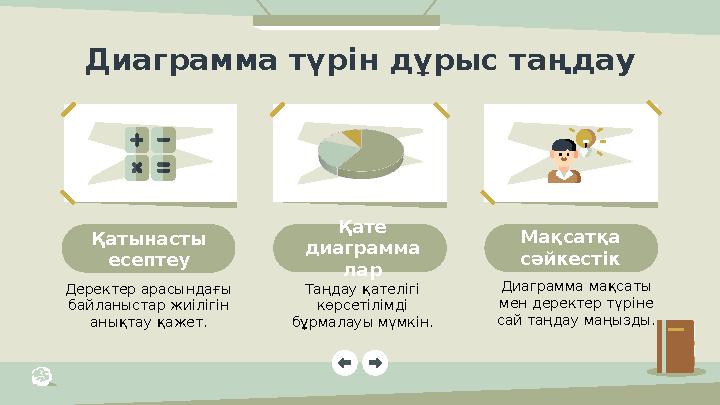 Диаграмма түрін дұрыс таңдау

Қатынасты есептеу

Деректер арасындағы байланыстар жиілігін анықтау қажет.

Қате диаграммалар

Таңдау қателігі көрсетілімді бұрмалауы мүмкін.

Мақсатқа сәйкестік

Диаграмма мақсаты мен деректер түріне сай таңдау маңызды.